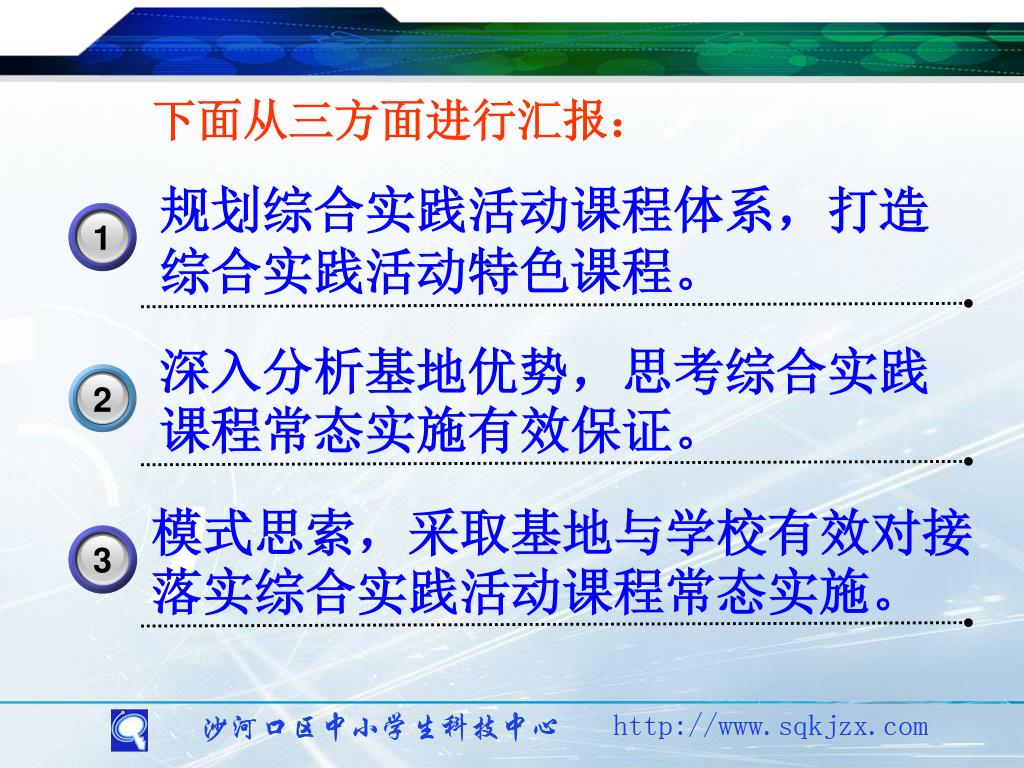 下面从三方面进行汇报：

1 规划综合实践活动课程体系，打造综合实践活动特色课程。

2 深入分析基地优势，思考综合实践课程常态实施有效保证。

3 模式思索，采取基地与学校有效对接落实综合实践活动课程常态实施。

沙河口区中小学生科技中心 http://www.sqkjzx.com